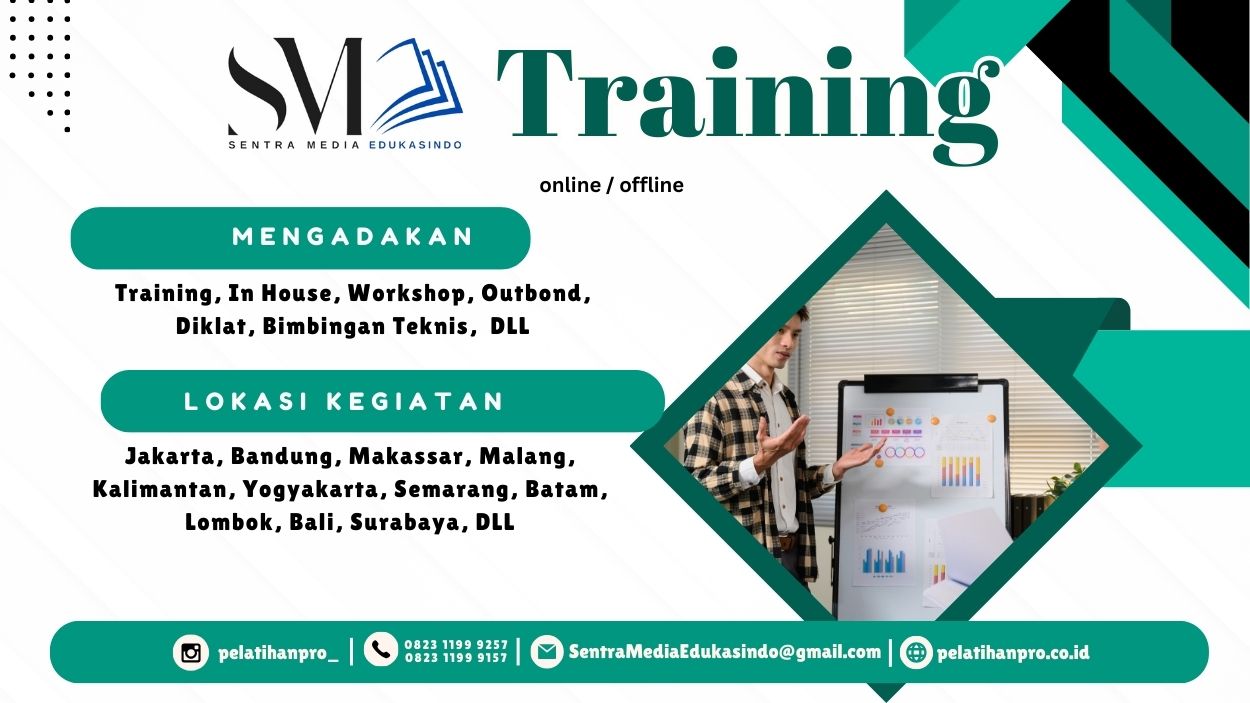 SM
SENTRA MEDIA EDUKASINDO

Training

online / offline

MENGADAKAN

Training, In House, Workshop, Outbond, Diklat, Bimbingan Teknis, DLL

LOKASI KEGIATAN

Jakarta, Bandung, Makassar, Malang, Kalimantan, Yogyakarta, Semarang, Batam, Lombok, Bali, Surabaya, DLL

pelatihanpro_ | 0823 1199 9257 0823 1199 9157 | SentraMediaEdukasindo@gmail.com | pelatihanpro.co.id